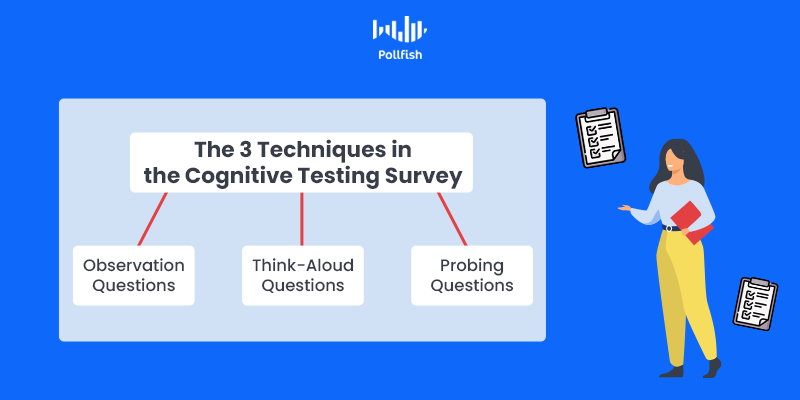 Pollfish

The 3 Techniques in the Cognitive Testing Survey

Observation Questions

Think-Aloud Questions

Probing Questions